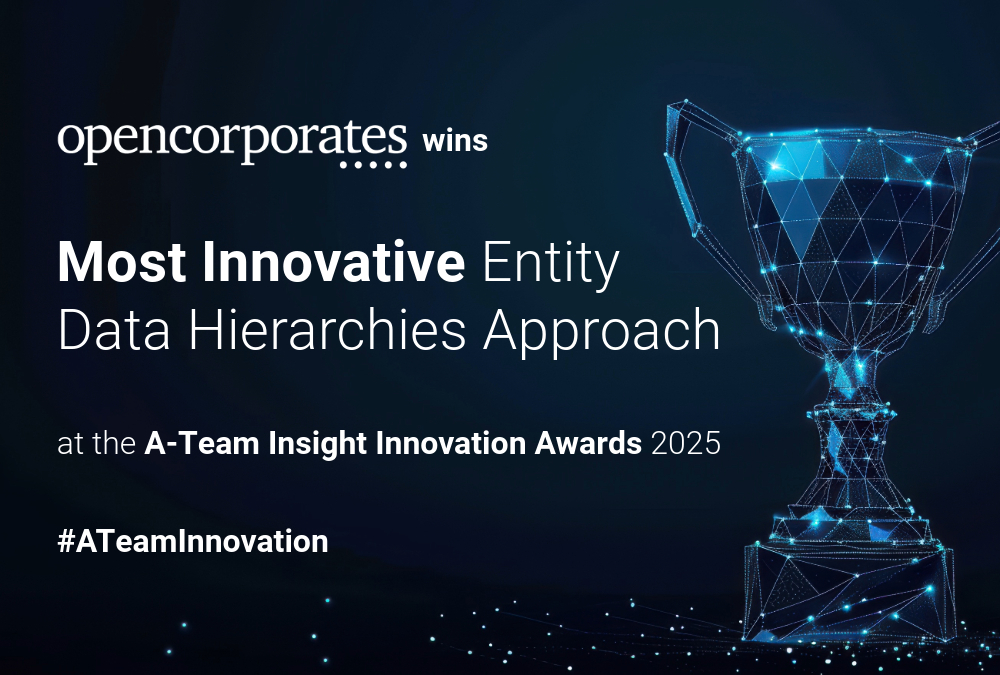 opencorporates wins

Most Innovative Entity Data Hierarchies Approach

at the A-Team Insight Innovation Awards 2025

#ATeamInnovation